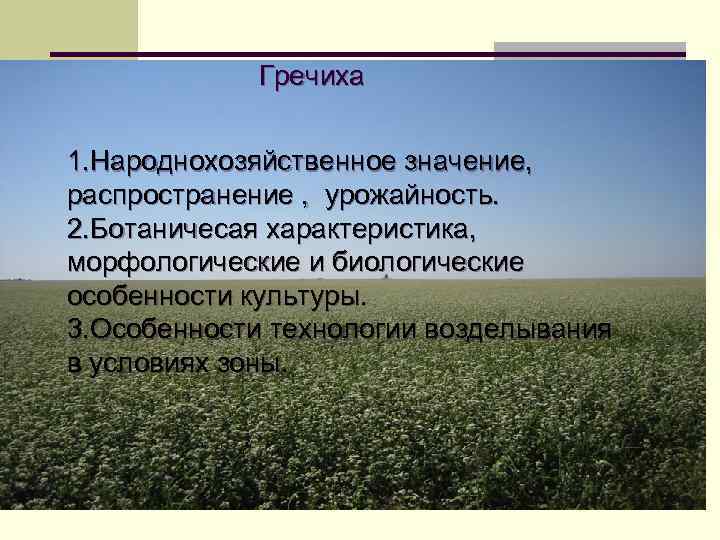 Гречиха

1.Народнохозяйственное значение, распространение , урожайность.
2.Ботаничесая характеристика, морфологические и биологические особенности культуры.
3.Особенности технологии возделывания в условиях зоны.